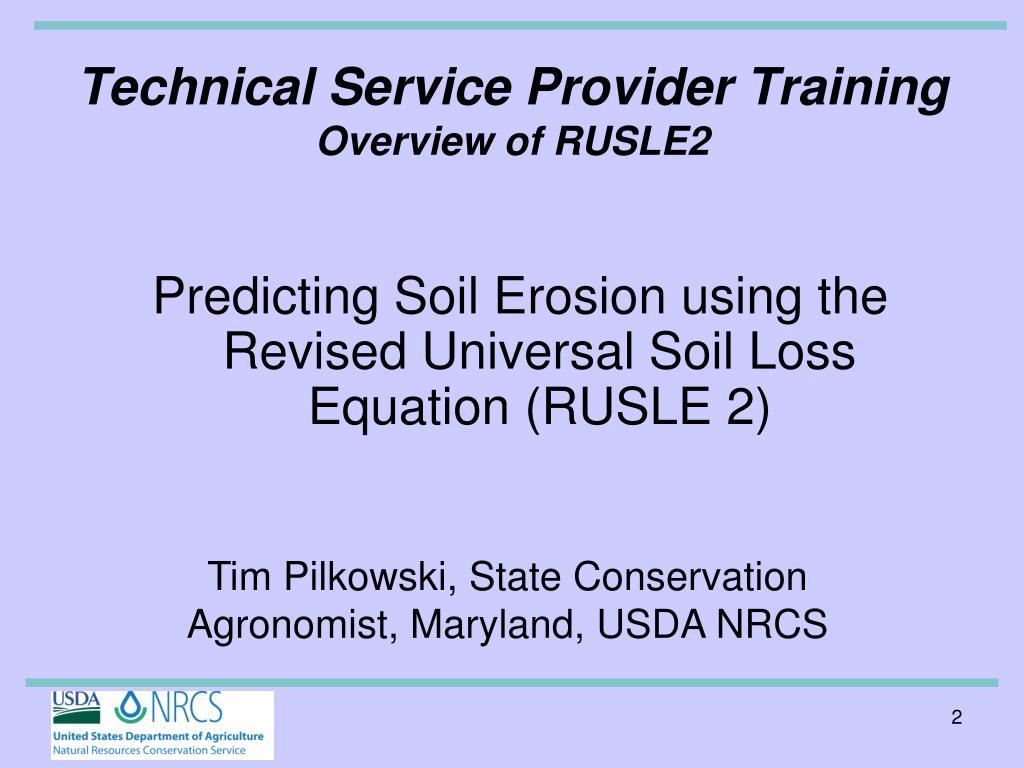 Technical Service Provider Training
Overview of RUSLE2

Predicting Soil Erosion using the Revised Universal Soil Loss Equation (RUSLE 2)

Tim Pilkowski, State Conservation Agronomist, Maryland, USDA NRCS

USDA NRCS
United States Department of Agriculture
Natural Resources Conservation Service

2